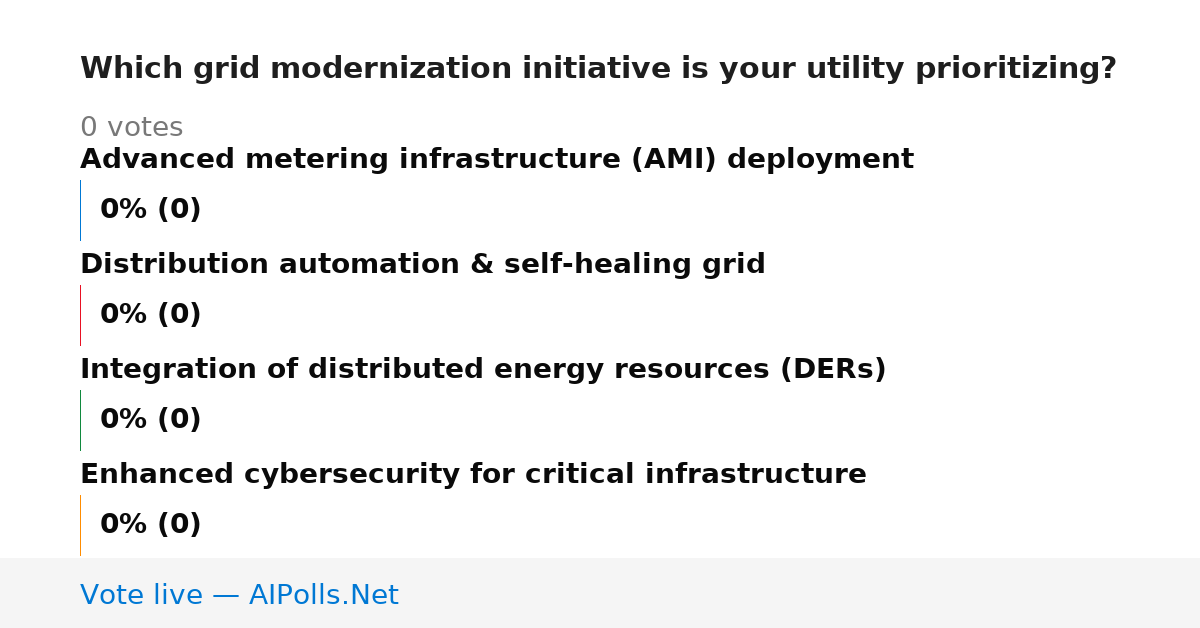 Which grid modernization initiative is your utility prioritizing?

0 votes

Advanced metering infrastructure (AMI) deployment

0% (0)

Distribution automation & self-healing grid

0% (0)

Integration of distributed energy resources (DERs)

0% (0)

Enhanced cybersecurity for critical infrastructure

0% (0)

Vote live — AIPolls.Net